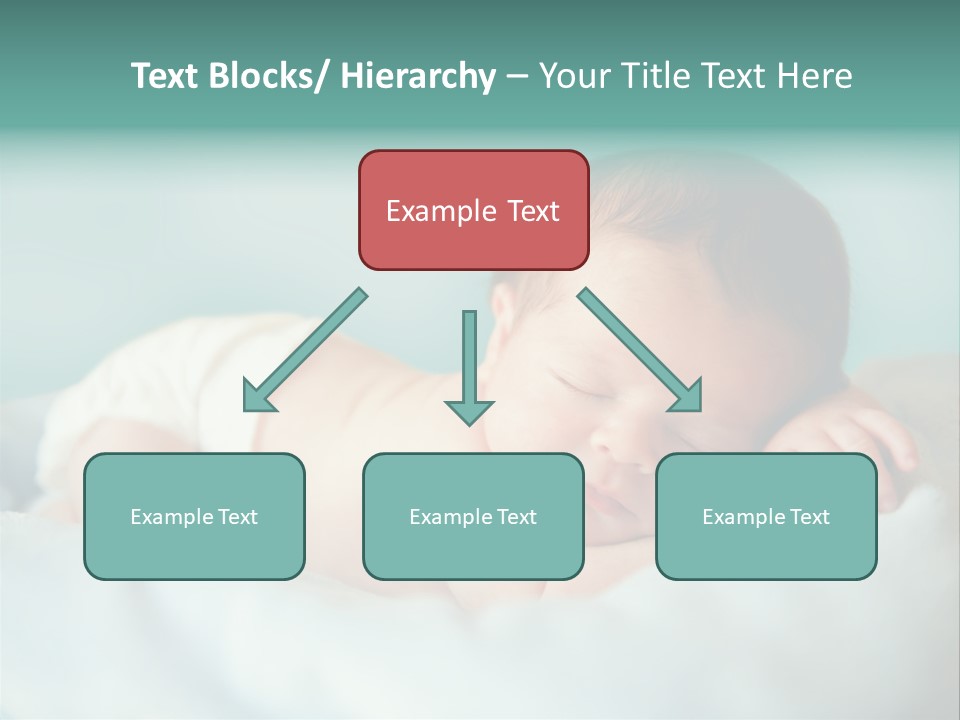 Text Blocks/ Hierarchy – Your Title Text Here

Example Text

Example Text

Example Text

Example Text